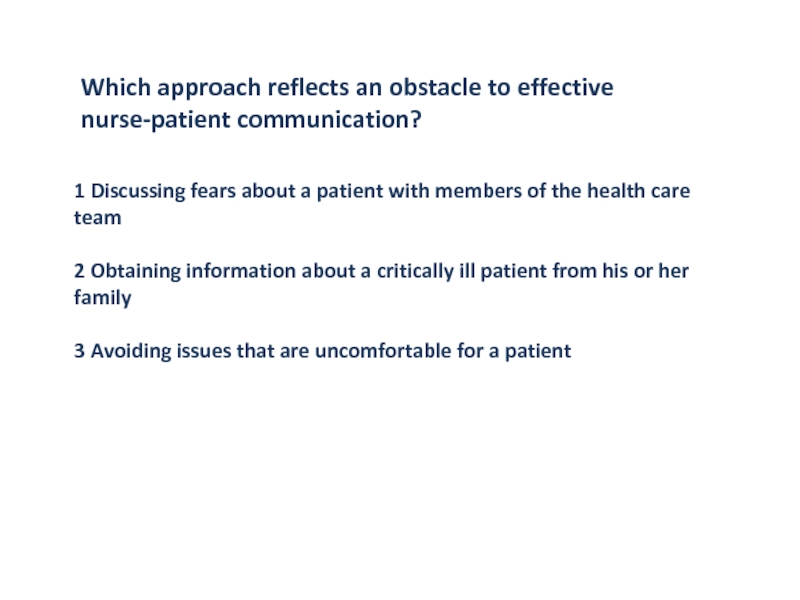 Which approach reflects an obstacle to effective nurse-patient communication?

1 Discussing fears about a patient with members of the health care team

2 Obtaining information about a critically ill patient from his or her family

3 Avoiding issues that are uncomfortable for a patient